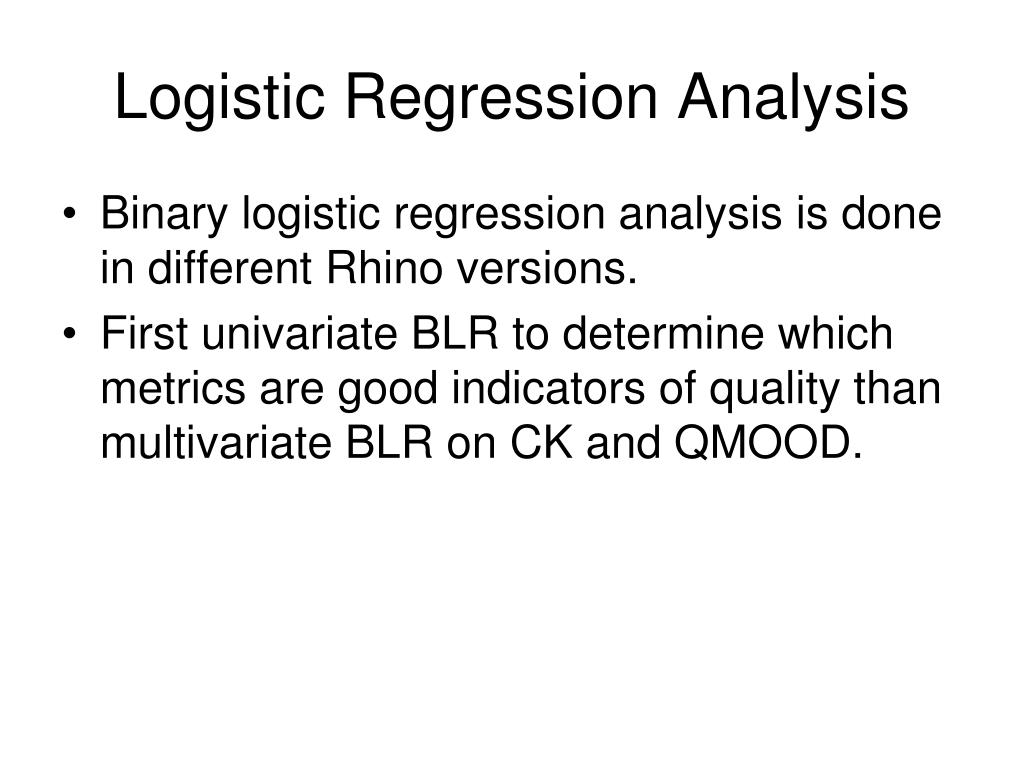 Logistic Regression Analysis

• Binary logistic regression analysis is done in different Rhino versions.
• First univariate BLR to determine which metrics are good indicators of quality than multivariate BLR on CK and QMOOD.